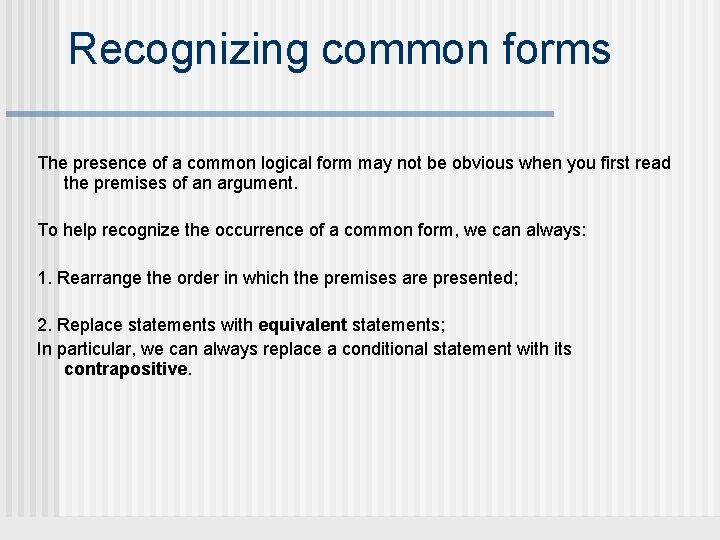 Recognizing common forms

The presence of a common logical form may not be obvious when you first read the premises of an argument.

To help recognize the occurrence of a common form, we can always:

1. Rearrange the order in which the premises are presented;

2. Replace statements with equivalent statements;
In particular, we can always replace a conditional statement with its contrapositive.